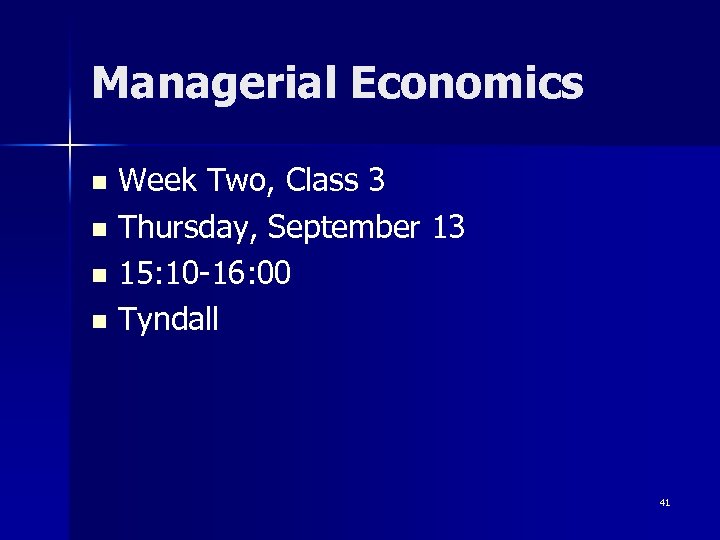 Managerial Economics

- Week Two, Class 3
- Thursday, September 13
- 15:10-16:00
- Tyndall

41